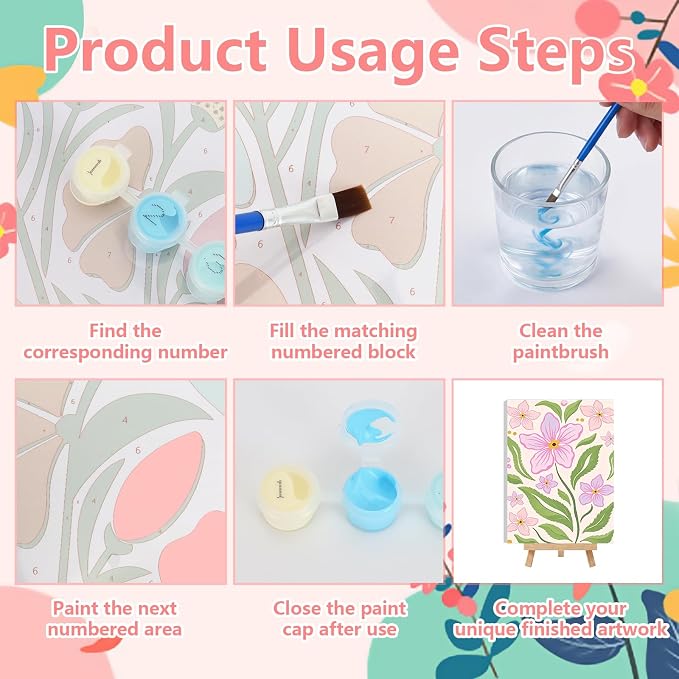 Product Usage Steps

Find the corresponding number

Fill the matching numbered block

Clean the paintbrush

Paint the next numbered area

Close the paint cap after use

Complete your unique finished artwork